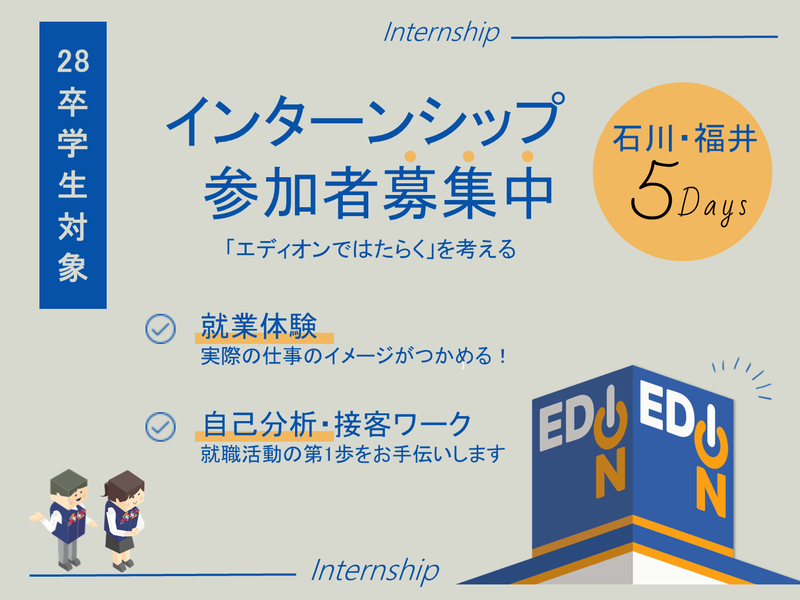 28卒学生対象

Internship

インターンシップ
参加者募集中

「エディオンではたらく」を考える

石川・福井
5Days

就業体験
実際の仕事のイメージがつかめる！

自己分析・接客ワーク
就職活動の第1歩をお手伝いします

EDION

EDION

Internship